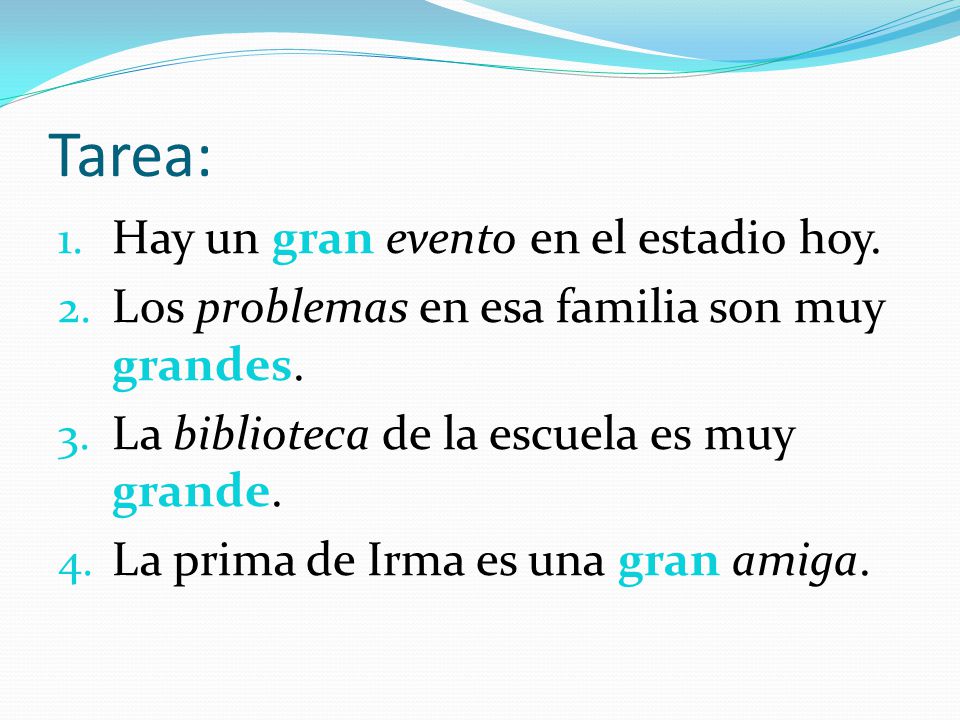 Tarea:

1. Hay un gran evento en el estadio hoy.
2. Los problemas en esa familia son muy grandes.
3. La biblioteca de la escuela es muy grande.
4. La prima de Irma es una gran amiga.